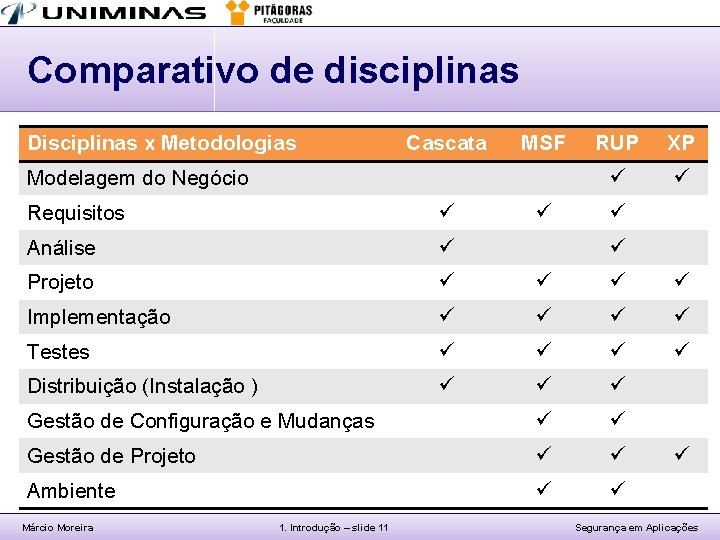 UNIMINAS PITÁGORAS FACULDADE

Comparativo de disciplinas

| Disciplinas x Metodologias | Cascata | MSF | RUP | XP |
|---|---|---|---|---|
| Modelagem do Negócio | | | ✓ | ✓ |
| Requisitos | ✓ | ✓ | ✓ | |
| Análise | ✓ | | ✓ | |
| Projeto | ✓ | ✓ | ✓ | ✓ |
| Implementação | ✓ | ✓ | ✓ | ✓ |
| Testes | ✓ | ✓ | ✓ | ✓ |
| Distribuição (Instalação ) | ✓ | ✓ | ✓ | |
| Gestão de Configuração e Mudanças | | ✓ | ✓ | |
| Gestão de Projeto | | ✓ | ✓ | ✓ |
| Ambiente | | ✓ | ✓ | |

Márcio Moreira

1. Introdução – slide 11

Segurança em Aplicações